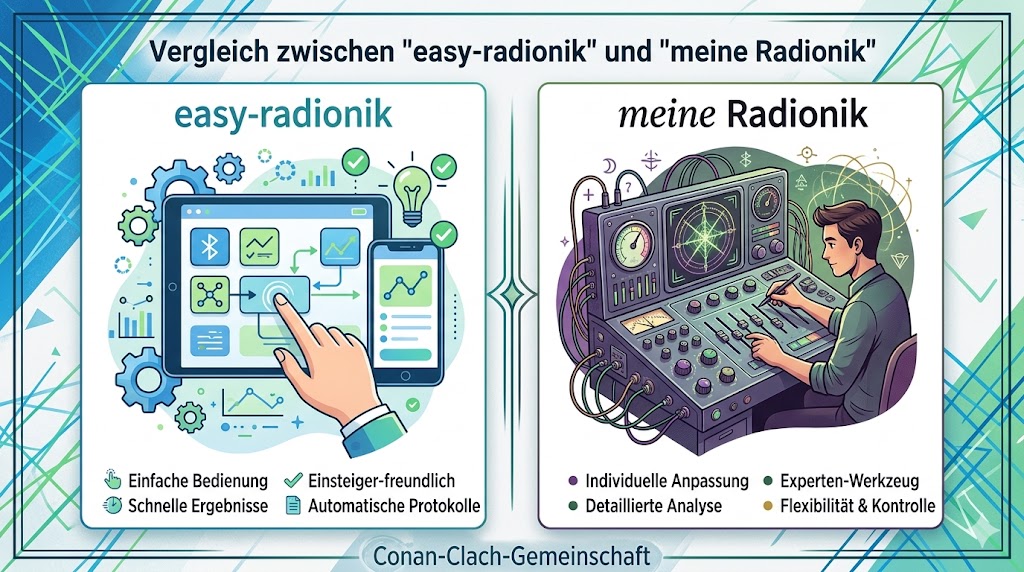 Vergleich zwischen "easy-radionik" und "meine Radionik"

easy-radionik

Einfache Bedienung
Einsteiger-freundlich
Schnelle Ergebnisse
Automatische Protokolle

meine Radionik

Individuelle Anpassung
Experten-Werkzeug
Detaillierte Analyse
Flexibilität & Kontrolle

Conan-Clach-Gemeinschaft